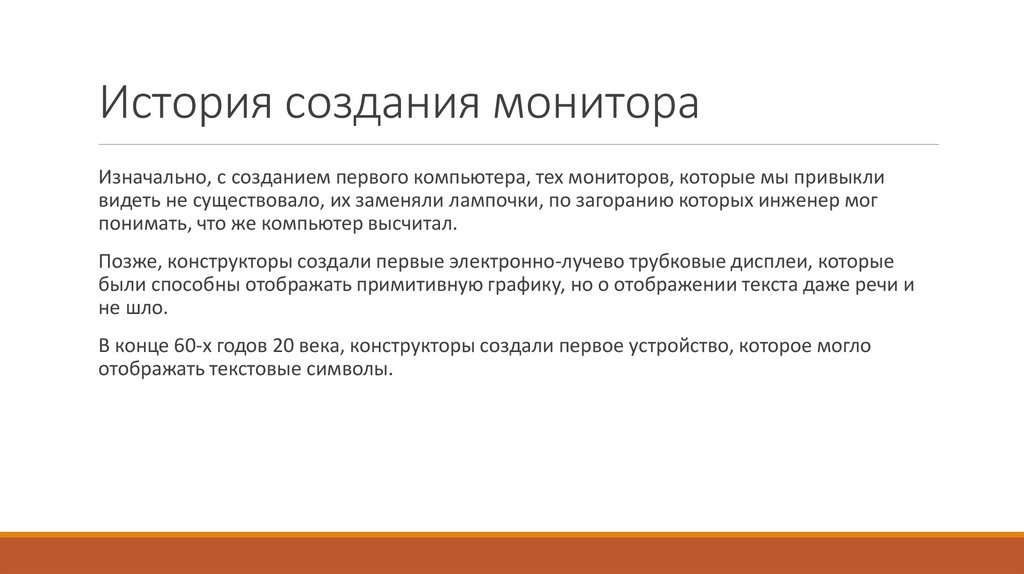 История создания монитора

Изначально, с созданием первого компьютера, тех мониторов, которые мы привыкли видеть не существовало, их заменяли лампочки, по загоранию которых инженер мог понимать, что же компьютер высчитал.

Позже, конструкторы создали первые электронно-лучево трубковые дисплеи, которые были способны отображать примитивную графику, но о отображении текста даже речи и не шло.

В конце 60-х годов 20 века, конструкторы создали первое устройство, которое могло отображать текстовые символы.